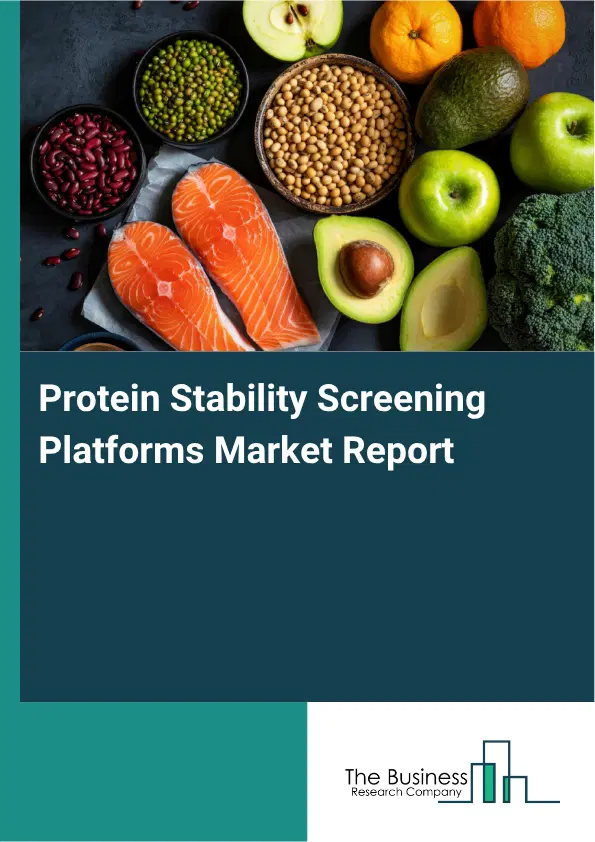 Protein Stability Screening Platforms Market Report

The Business
Research Company